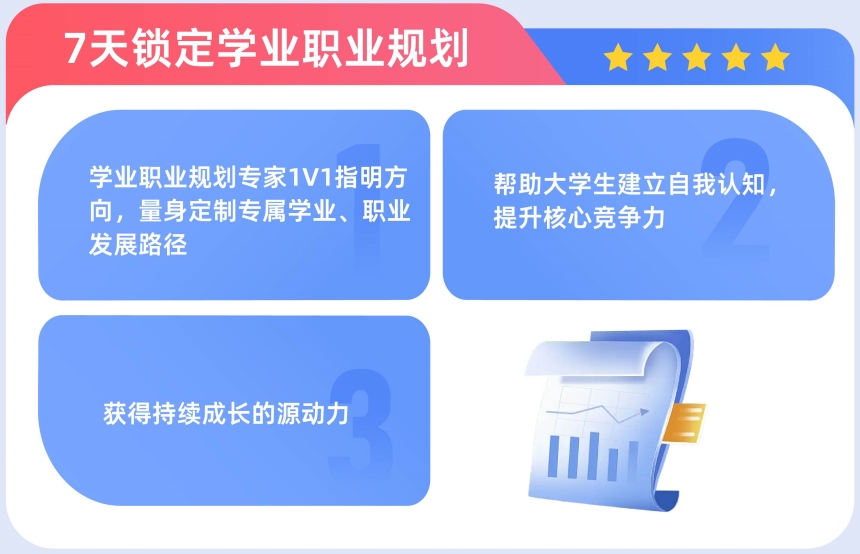 7天锁定学业职业规划

1
学业职业规划专家1V1指明方向，量身定制专属学业、职业发展路径

2
帮助大学生建立自我认知，提升核心竞争力

3
获得持续成长的源动力